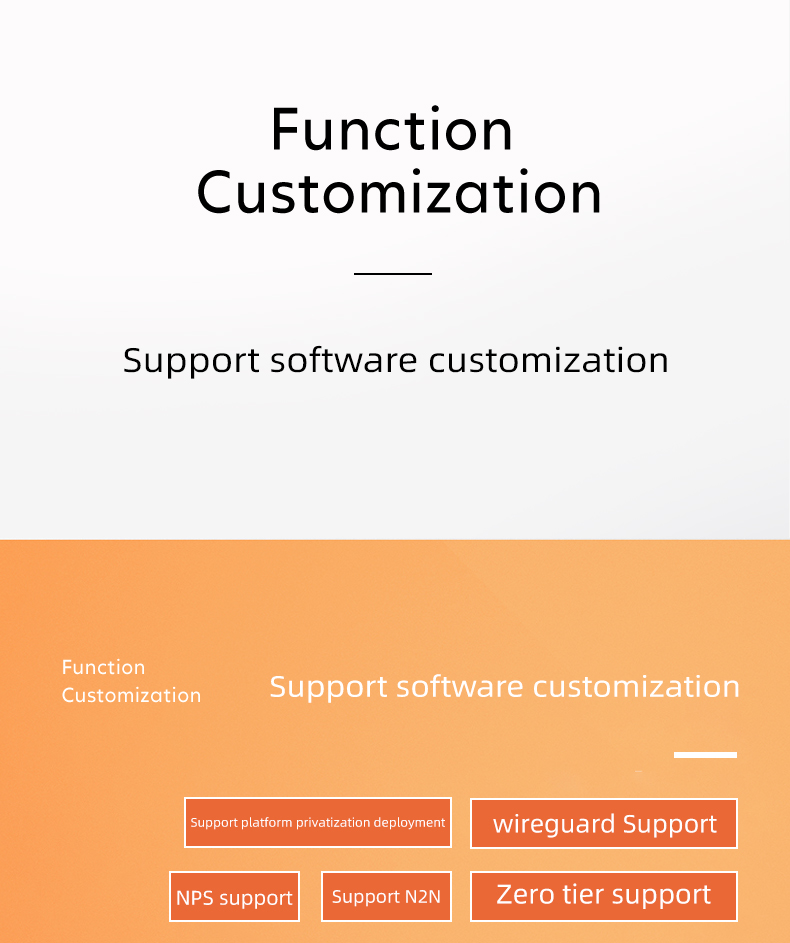 Function Customization

Support software customization

Function Customization

Support software customization

Support platform privatization deployment

wireguard Support

NPS support

Support N2N

Zero tier support